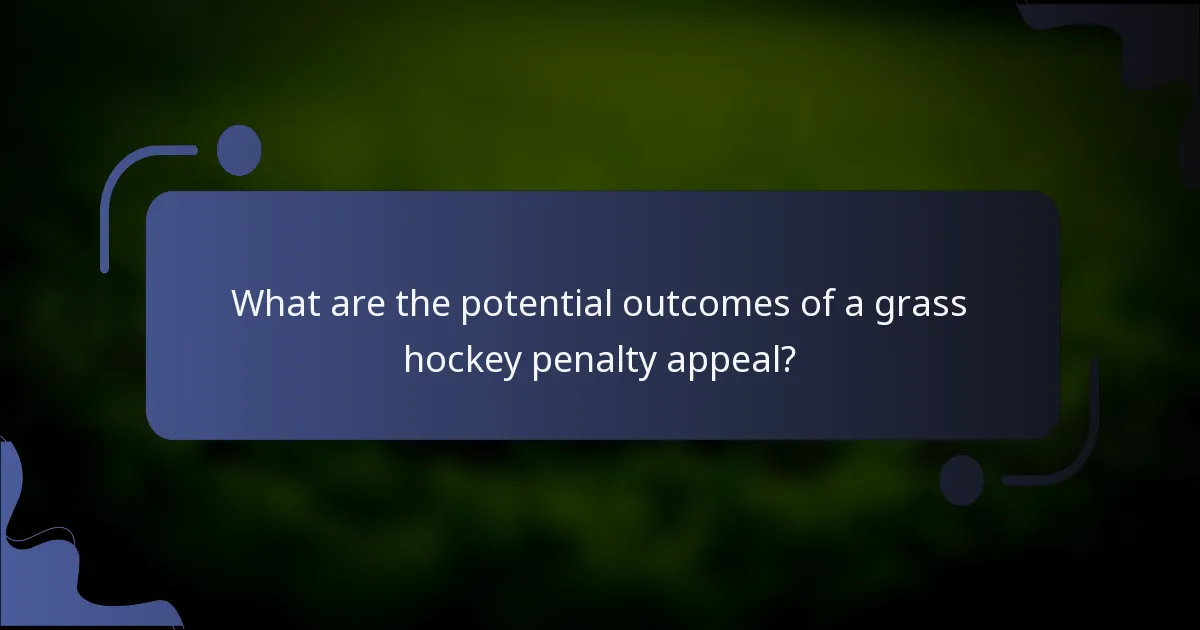 What are the potential outcomes of a grass hockey penalty appeal?